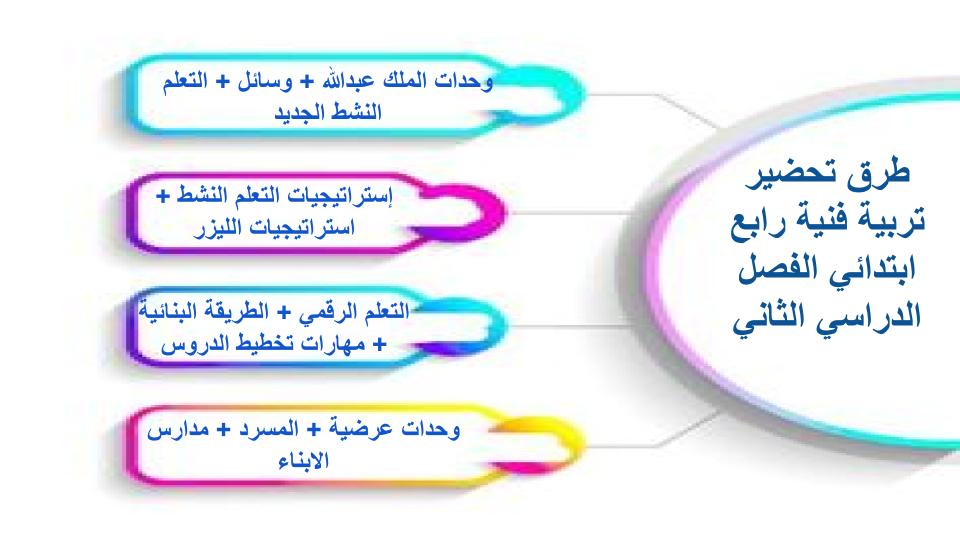 طرق تحضير تربية فنية رابع ابتدائي الفصل الدراسي الثاني

وحدات الملك عبدالله + وسائل + التعلم النشط الجديد

إستراتيجيات التعلم النشط + استراتيجيات الليزر

التعلم الرقمي + الطريقة البنائية + مهارات تخطيط الدروس

وحدات عرضية + المسرد + مدارس الابناء